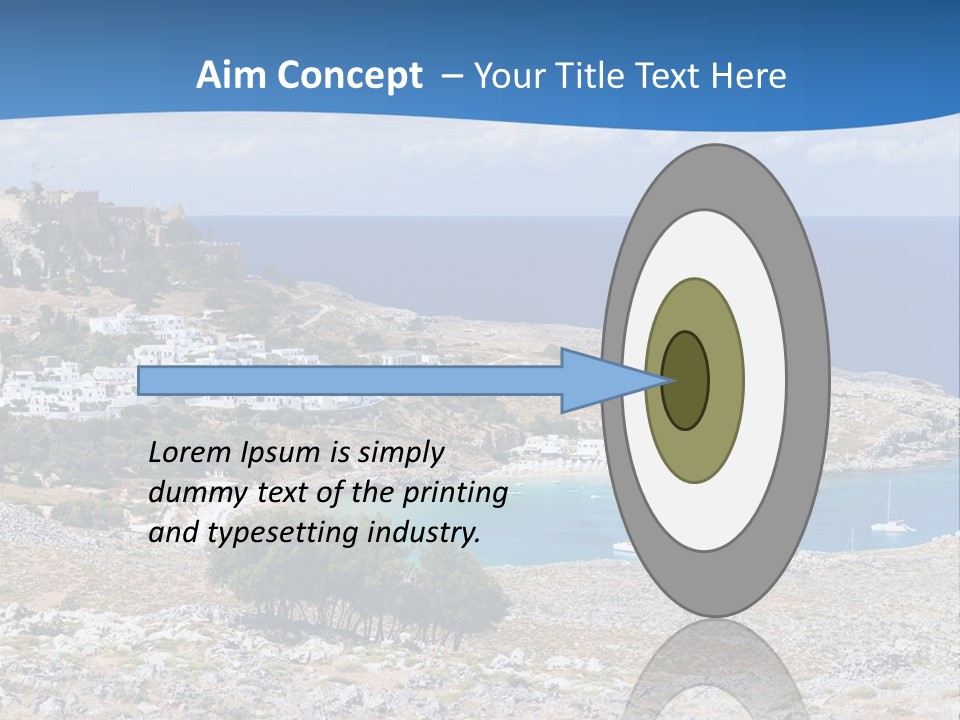 Aim Concept – Your Title Text Here

Lorem Ipsum is simply dummy text of the printing and typesetting industry.